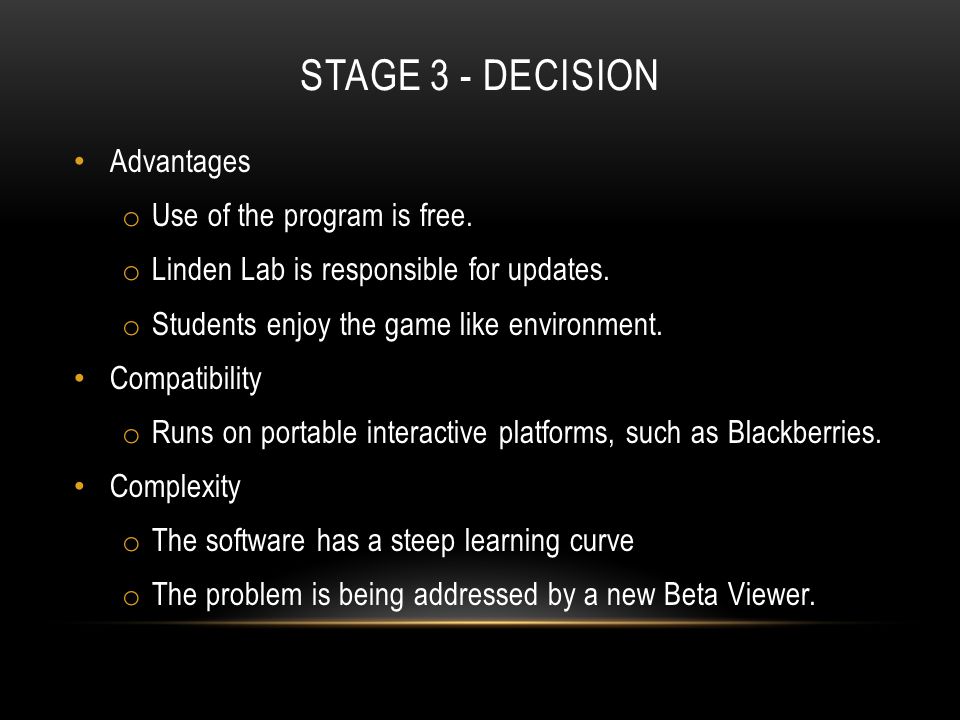 STAGE 3 - DECISION

• Advantages
  o Use of the program is free.
  o Linden Lab is responsible for updates.
  o Students enjoy the game like environment.
• Compatibility
  o Runs on portable interactive platforms, such as Blackberries.
• Complexity
  o The software has a steep learning curve
  o The problem is being addressed by a new Beta Viewer.